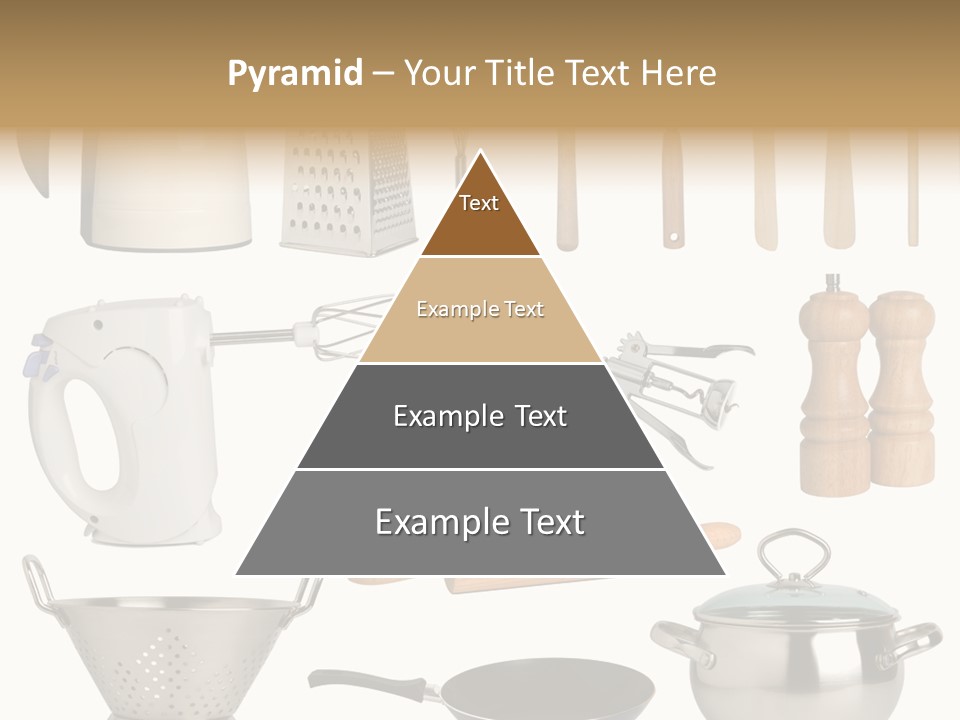 Pyramid – Your Title Text Here

Text

Example Text

Example Text

Example Text